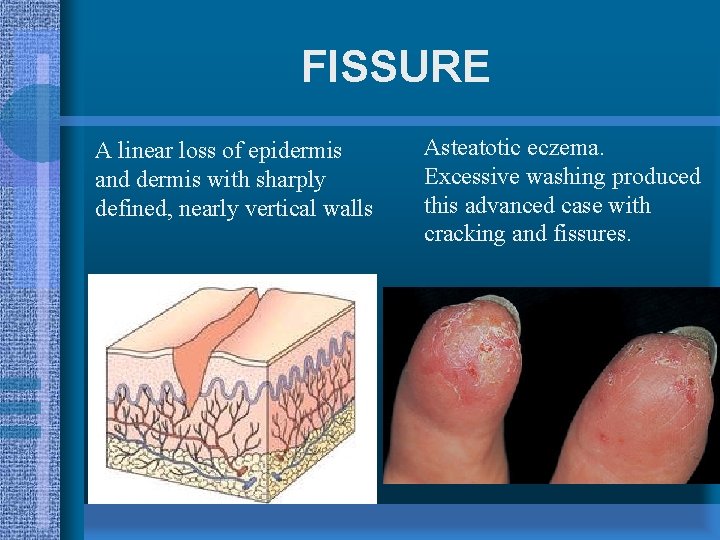 FISSURE

A linear loss of epidermis and dermis with sharply defined, nearly vertical walls

Asteatotic eczema. Excessive washing produced this advanced case with cracking and fissures.